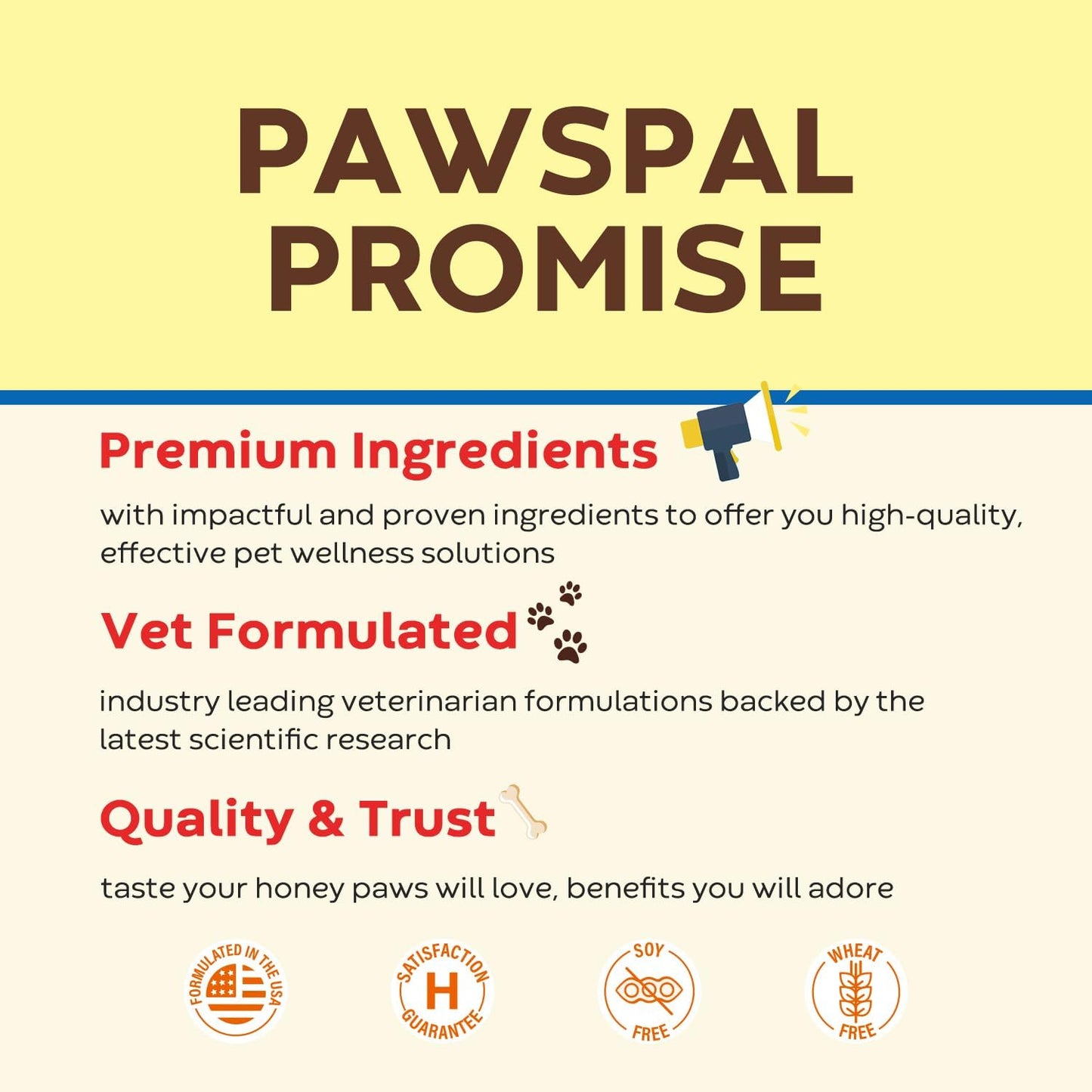 PAWSPAL PROMISE

Premium Ingredients

with impactful and proven ingredients to offer you high-quality, effective pet wellness solutions

Vet Formulated

industry leading veterinarian formulations backed by the latest scientific research

Quality & Trust

taste your honey paws will love, benefits you will adore

FORMULATED IN THE USA

SATISFACTION H GUARANTEE

SOY FREE

WHEAT FREE